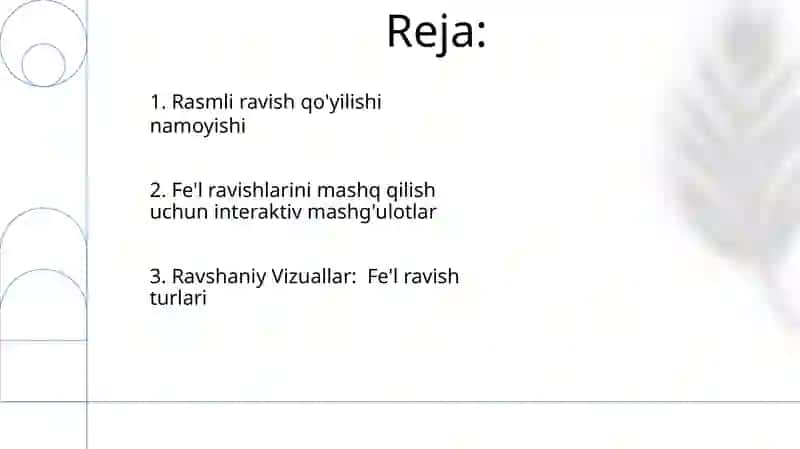 Reja:

1. Rasmli ravish qo'yilishi namoyishi

2. Fe'l ravishlarini mashq qilish uchun interaktiv mashg'ulotlar

3. Ravshaniy Vizuallar:  Fe'l ravish turlari